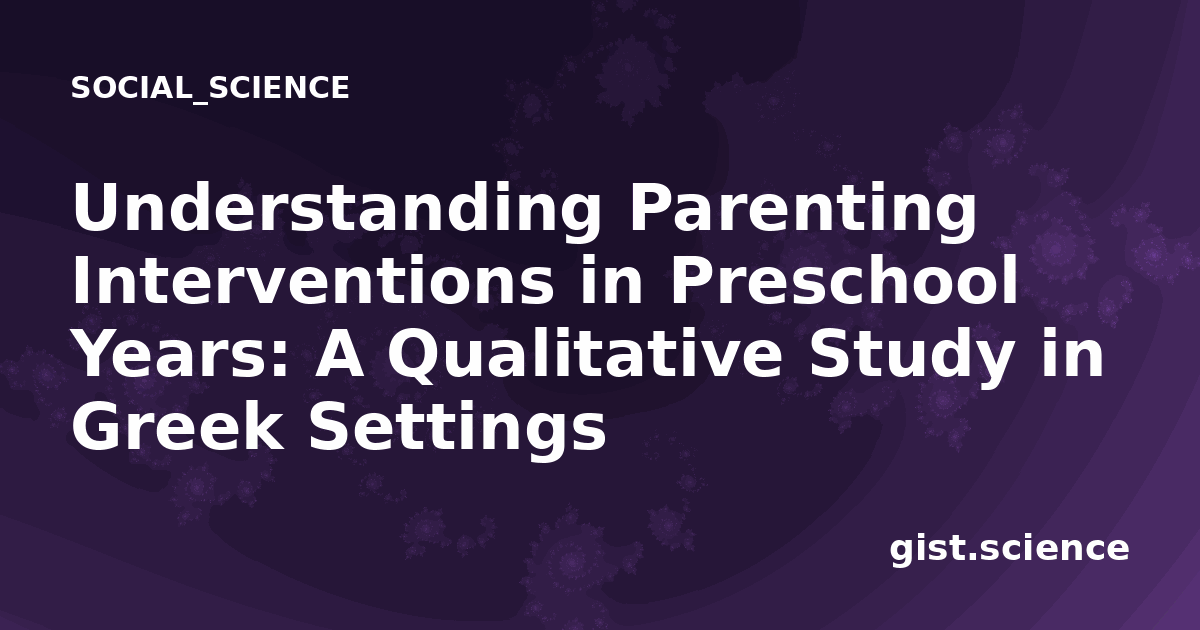 SOCIAL_SCIENCE

Understanding Parenting Interventions in Preschool Years: A Qualitative Study in Greek Settings

gist.science